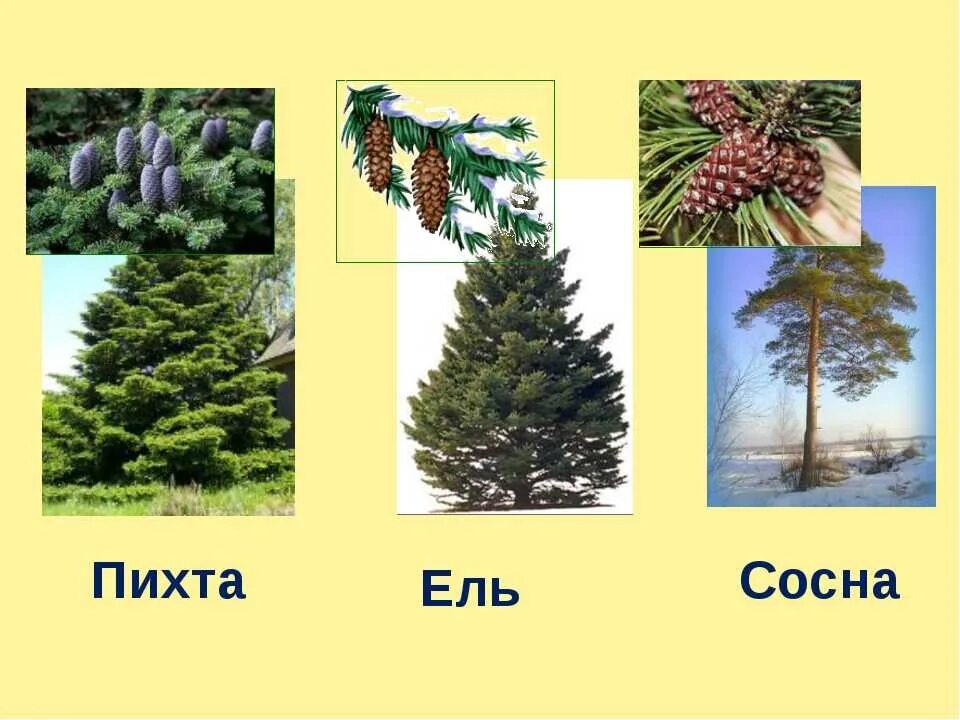 Пихта

Ель

Сосна